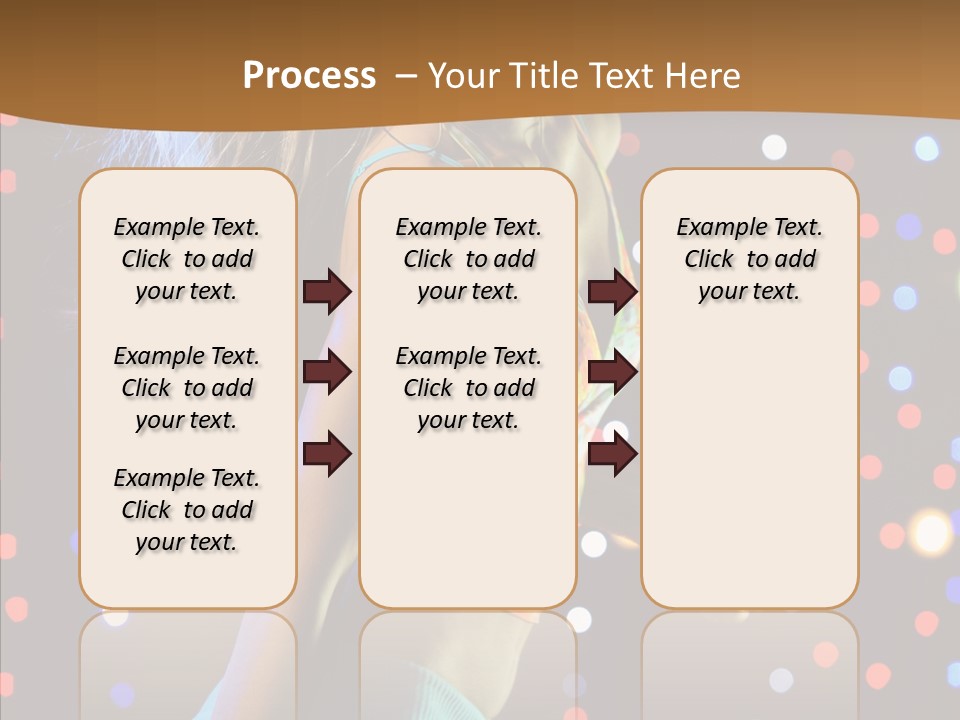 Process – Your Title Text Here

Example Text. Click to add your text.

Example Text. Click to add your text.

Example Text. Click to add your text.

Example Text. Click to add your text.

Example Text. Click to add your text.

Example Text. Click to add your text.